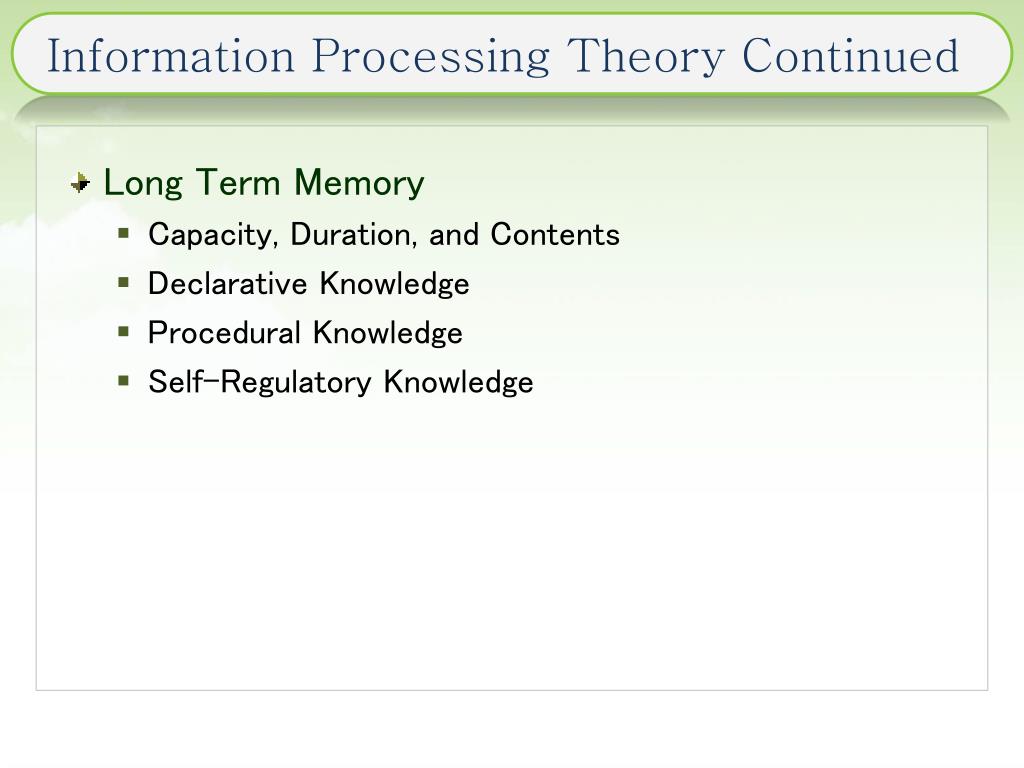 Information Processing Theory Continued

Long Term Memory

Capacity, Duration, and Contents

Declarative Knowledge

Procedural Knowledge

Self-Regulatory Knowledge